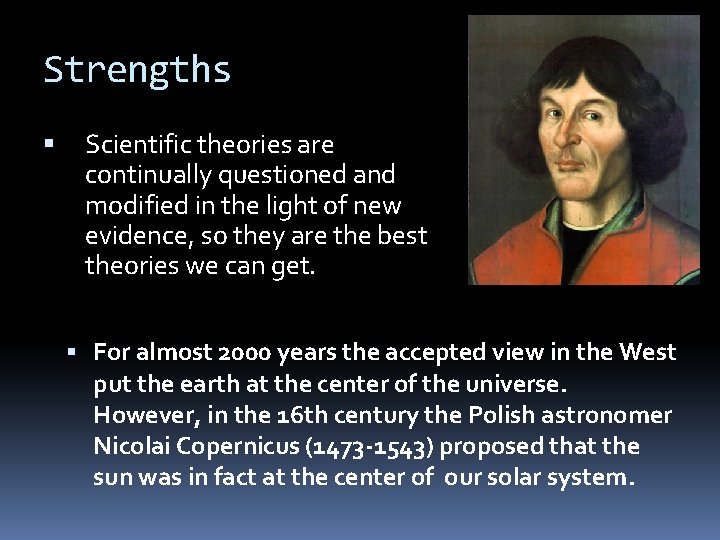 Strengths

▪ Scientific theories are continually questioned and modified in the light of new evidence, so they are the best theories we can get.

▪ For almost 2000 years the accepted view in the West put the earth at the center of the universe. However, in the 16th century the Polish astronomer Nicolai Copernicus (1473-1543) proposed that the sun was in fact at the center of our solar system.